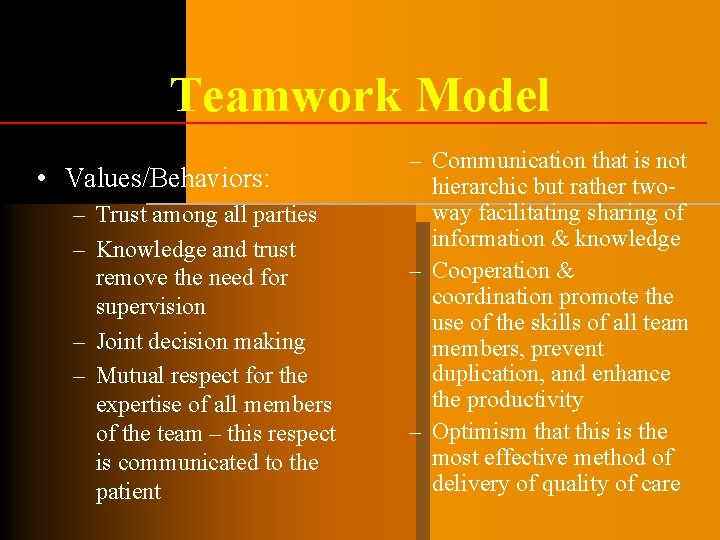 Teamwork Model

• Values/Behaviors:

– Trust among all parties
– Knowledge and trust remove the need for supervision
– Joint decision making
– Mutual respect for the expertise of all members of the team – this respect is communicated to the patient

– Communication that is not hierarchic but rather two-way facilitating sharing of information & knowledge
– Cooperation & coordination promote the use of the skills of all team members, prevent duplication, and enhance the productivity
– Optimism that this is the most effective method of delivery of quality of care